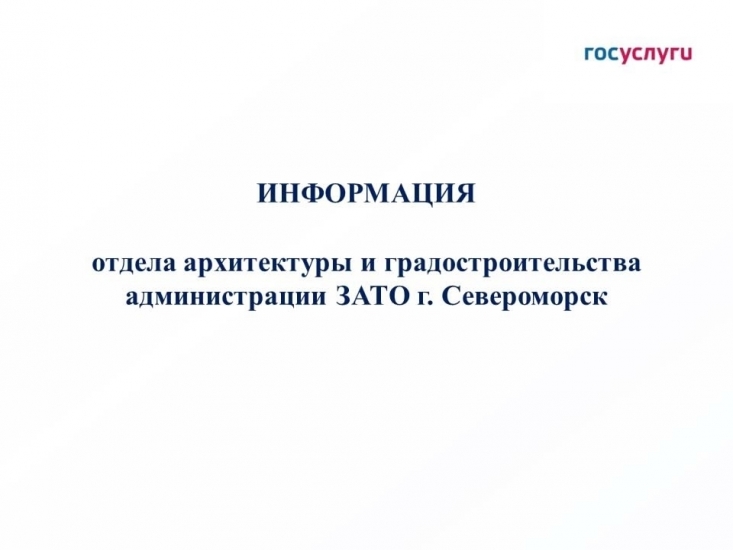 госуслуги

ИНФОРМАЦИЯ

отдела архитектуры и градостроительства администрации ЗАТО г. Североморск